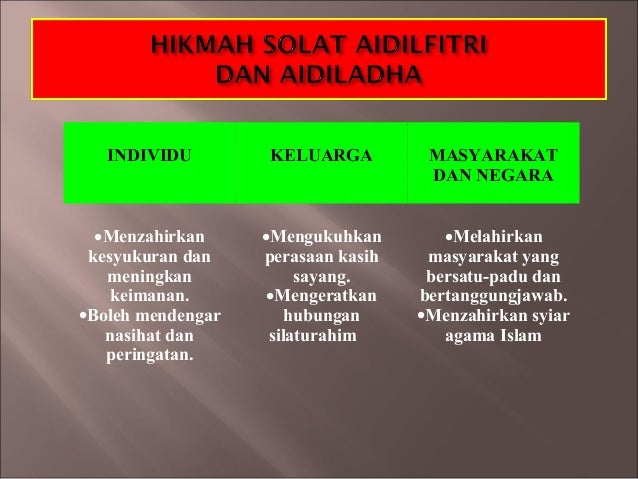 HIKMAH SOLAT AIDILFITRI DAN AIDILADHA

| INDIVIDU | KELUARGA | MASYARAKAT DAN NEGARA |
|---|---|---|
| •Menzahirkan kesyukuran dan meningkan keimanan. •Boleh mendengar nasihat dan peringatan. | •Mengukuhkan perasaan kasih sayang. •Mengeratkan hubungan silaturahim | •Melahirkan masyarakat yang bersatu-padu dan bertanggungjawab. •Menzahirkan syiar agama Islam |